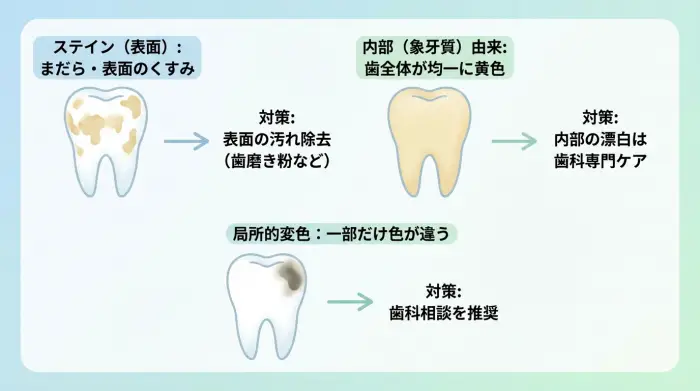 ステイン（表面）：
まだら・表面のくすみ

対策:
表面の汚れ除去
（歯磨き粉など）

内部（象牙質）由来:
歯全体が均一に黄色

対策:
内部の漂白は
歯科専門ケア

局所的変色：一部だけ色が違う

対策:
歯科相談を推奨